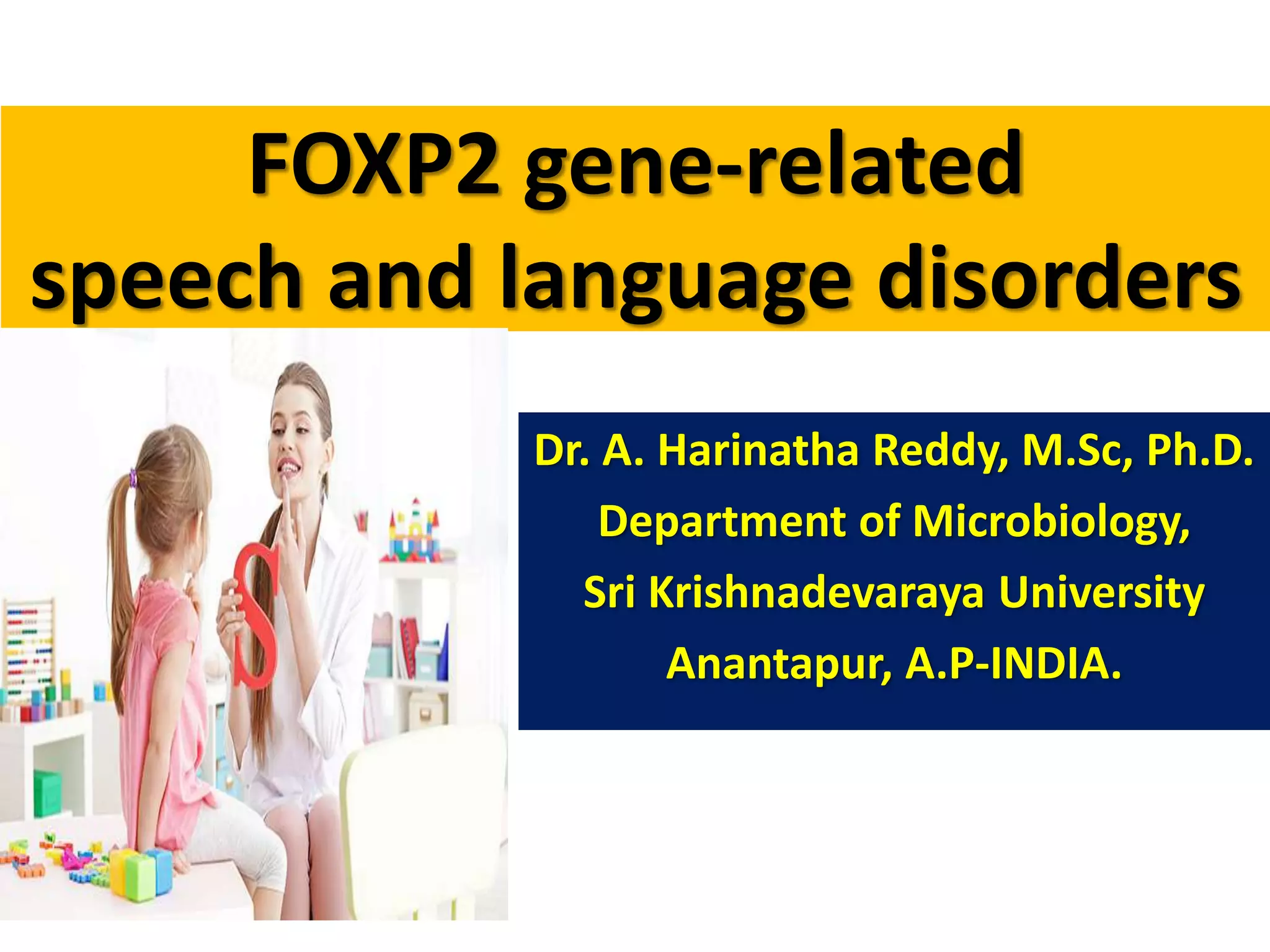 FOXP2 gene-related speech and language disorders

S

Dr. A. Harinatha Reddy, M.Sc, Ph.D.
Department of Microbiology,
Sri Krishnadevaraya University
Anantapur, A.P-INDIA.